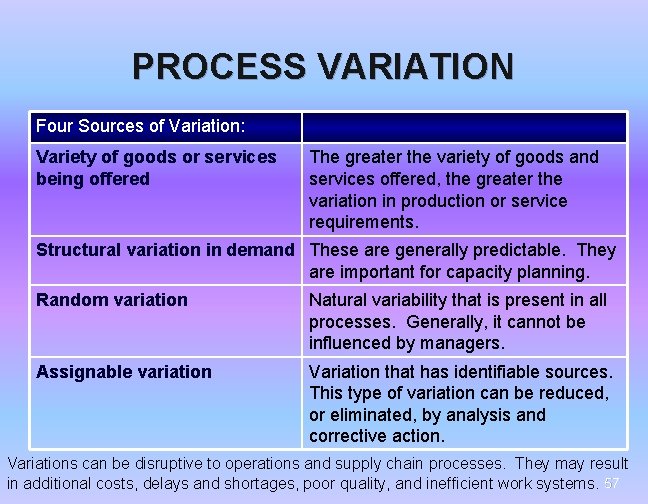 PROCESS VARIATION

| Four Sources of Variation: | |
|---|---|
| Variety of goods or services being offered | The greater the variety of goods and services offered, the greater the variation in production or service requirements. |
| Structural variation in demand | These are generally predictable. They are important for capacity planning. |
| Random variation | Natural variability that is present in all processes. Generally, it cannot be influenced by managers. |
| Assignable variation | Variation that has identifiable sources. This type of variation can be reduced, or eliminated, by analysis and corrective action. |

Variations can be disruptive to operations and supply chain processes. They may result in additional costs, delays and shortages, poor quality, and inefficient work systems. 57